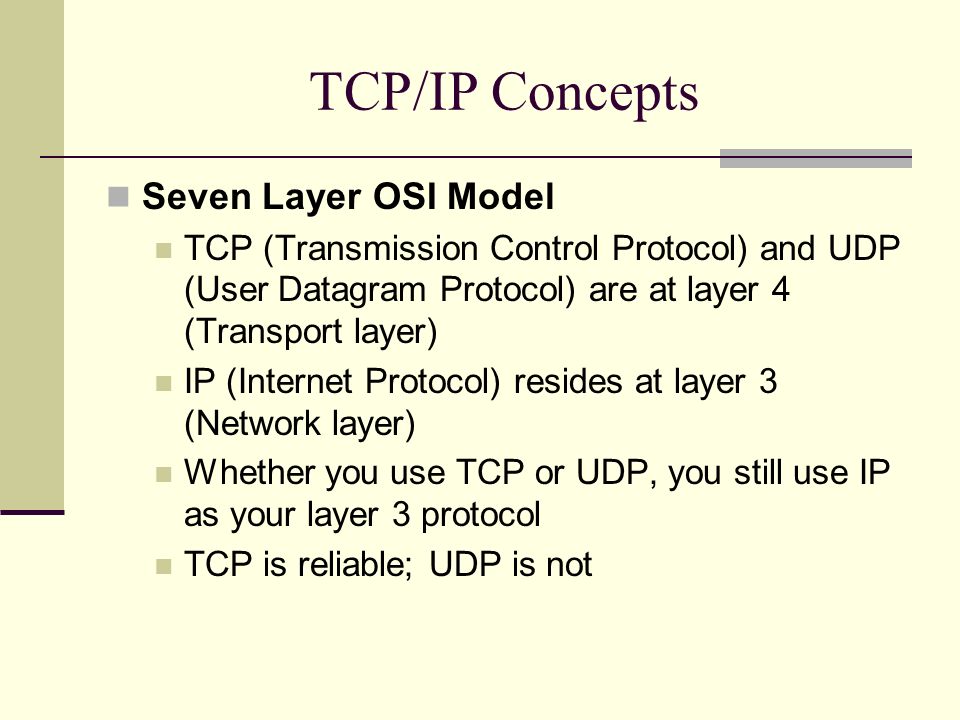 TCP/IP Concepts

Seven Layer OSI Model

TCP (Transmission Control Protocol) and UDP (User Datagram Protocol) are at layer 4 (Transport layer)

IP (Internet Protocol) resides at layer 3 (Network layer)

Whether you use TCP or UDP, you still use IP as your layer 3 protocol

TCP is reliable; UDP is not